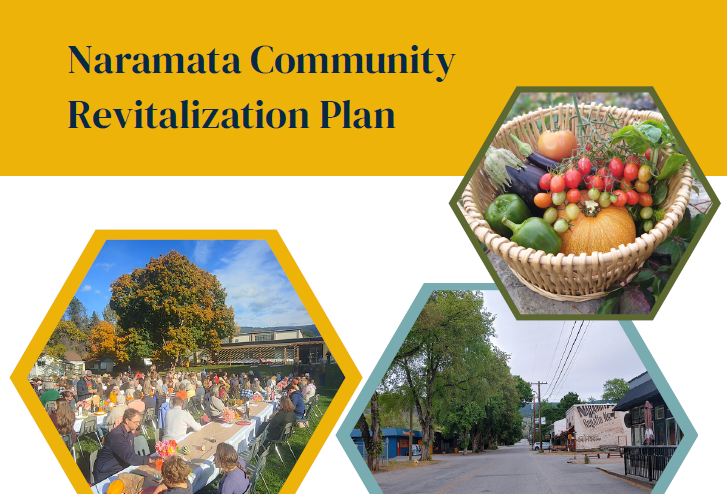 Naramata Community Revitalization Plan